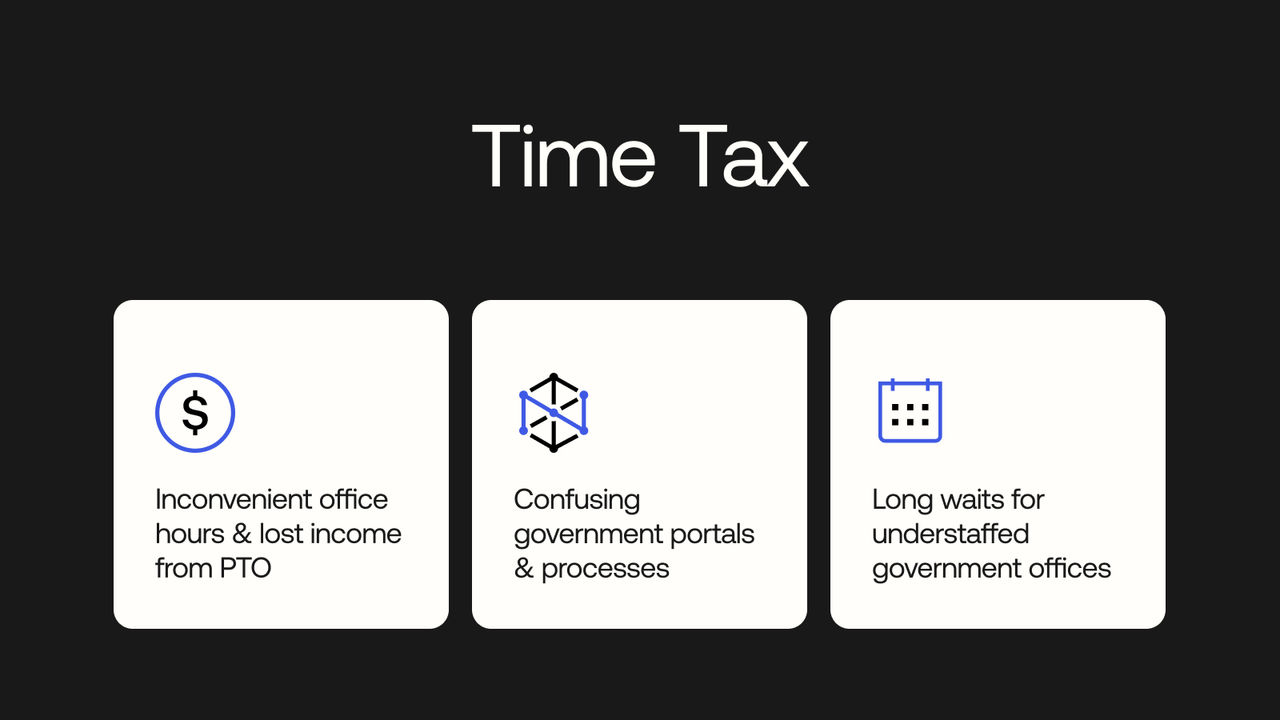 Time Tax

$

Inconvenient office hours & lost income from PTO

Confusing government portals & processes

Long waits for understaffed government offices